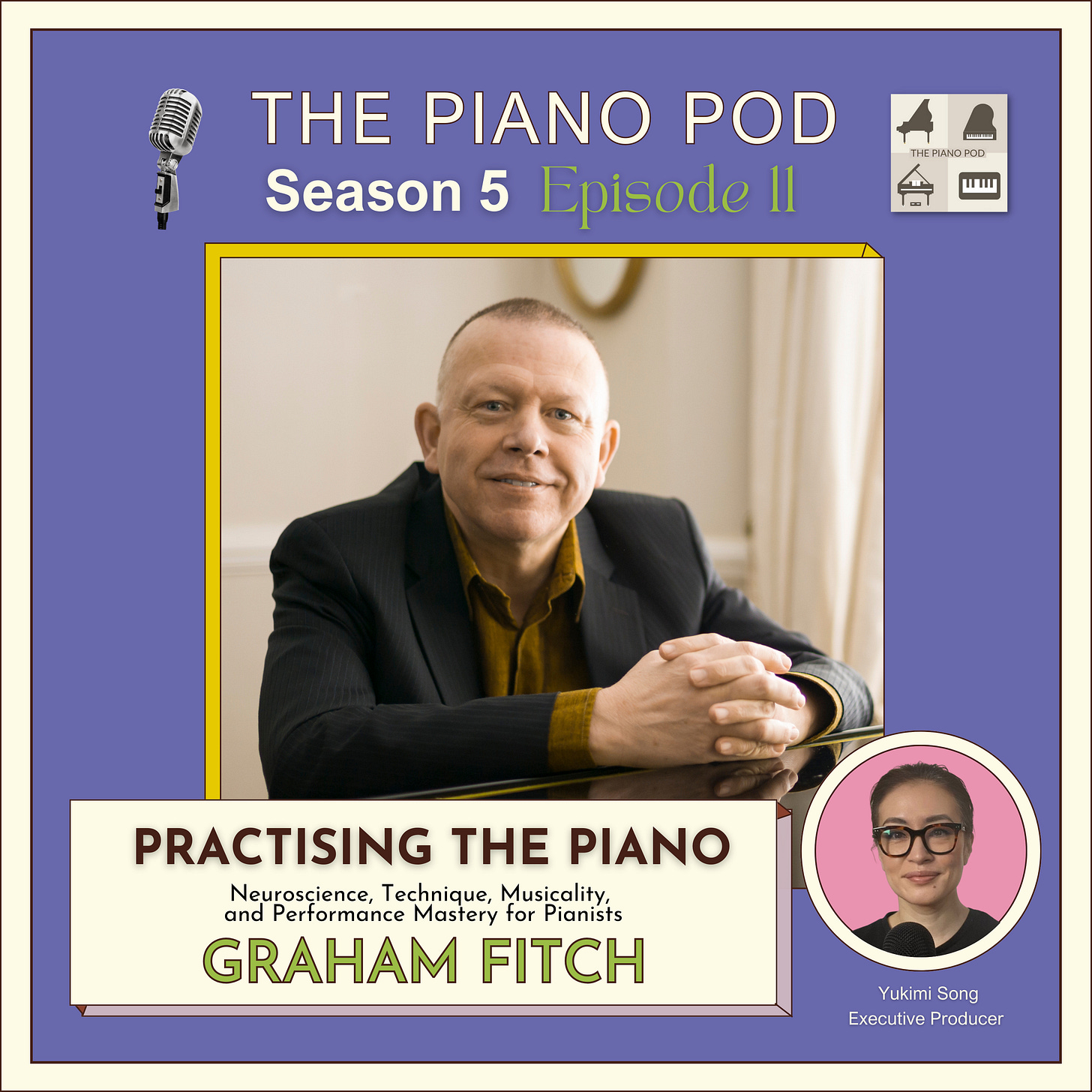 THE PIANO POD
Season 5 Episode 11

THE PIANO POD

PRACTISING THE PIANO
Neuroscience, Technique, Musicality, and Performance Mastery for Pianists
GRAHAM FITCH

Yukimi Song
Executive Producer